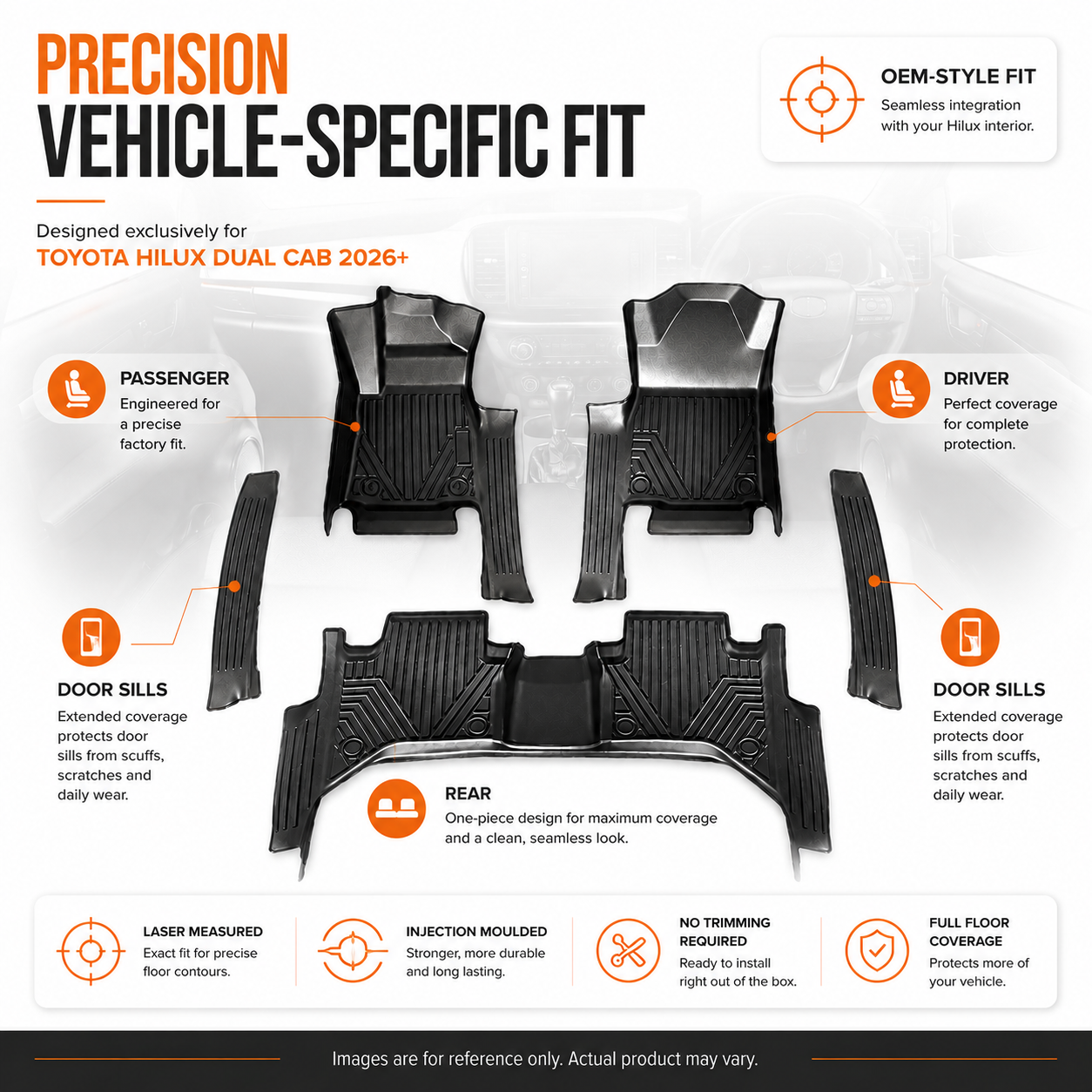 PRECISION
VEHICLE-SPECIFIC FIT

OEM-STYLE FIT
Seamless integration with your Hilux interior.

Designed exclusively for
TOYOTA HILUX DUAL CAB 2026+

PASSENGER
Engineered for a precise factory fit.

DRIVER
Perfect coverage for complete protection.

DOOR SILLS
Extended coverage protects door sills from scuffs, scratches and daily wear.

DOOR SILLS
Extended coverage protects door sills from scuffs, scratches and daily wear.

REAR
One-piece design for maximum coverage and a clean, seamless look.

LASER MEASURED
Exact fit for precise floor contours.

INJECTION MOULDED
Stronger, more durable and long lasting.

NO TRIMMING REQUIRED
Ready to install right out of the box.

FULL FLOOR COVERAGE
Protects more of your vehicle.

Images are for reference only. Actual product may vary.